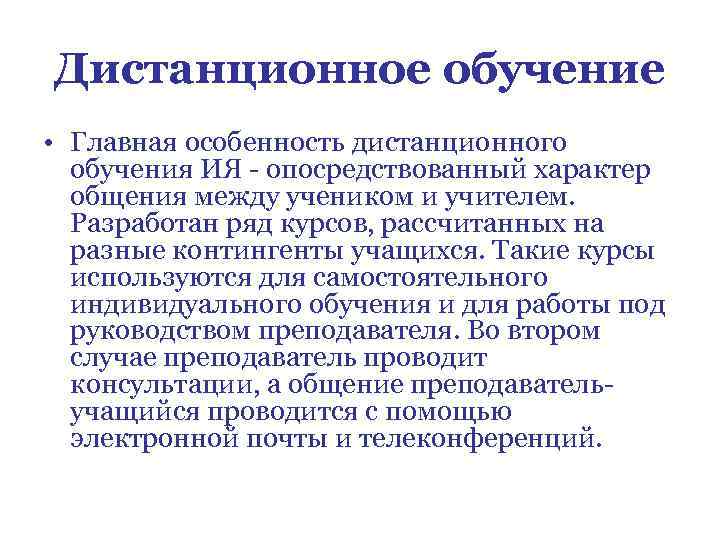 Дистанционное обучение

• Главная особенность дистанционного обучения ИЯ - опосредствованный характер общения между учеником и учителем. Разработан ряд курсов, рассчитанных на разные контингенты учащихся. Такие курсы используются для самостоятельного индивидуального обучения и для работы под руководством преподавателя. Во втором случае преподаватель проводит консультации, а общение преподаватель-учащийся проводится с помощью электронной почты и телеконференций.